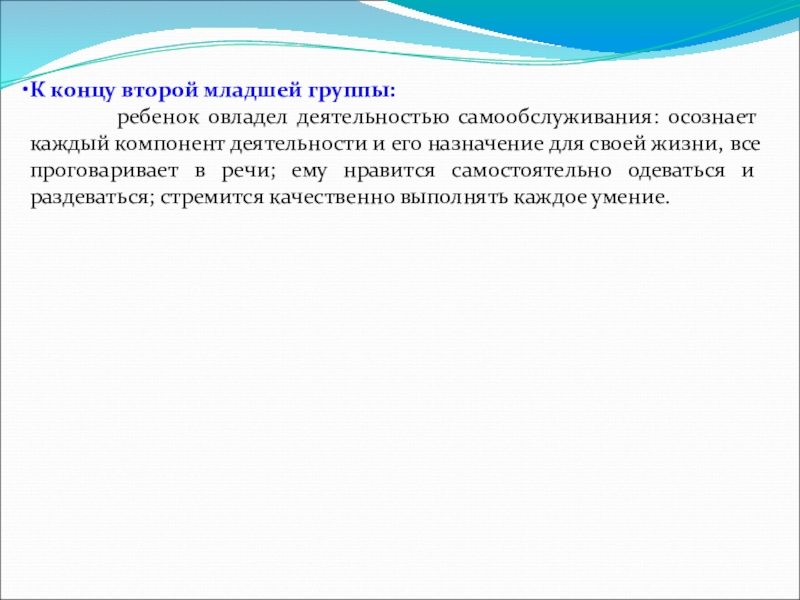 •К концу второй младшей группы:

ребенок овладел деятельностью самообслуживания: осознает каждый компонент деятельности и его назначение для своей жизни, все проговаривает в речи; ему нравится самостоятельно одеваться и раздеваться; стремится качественно выполнять каждое умение.